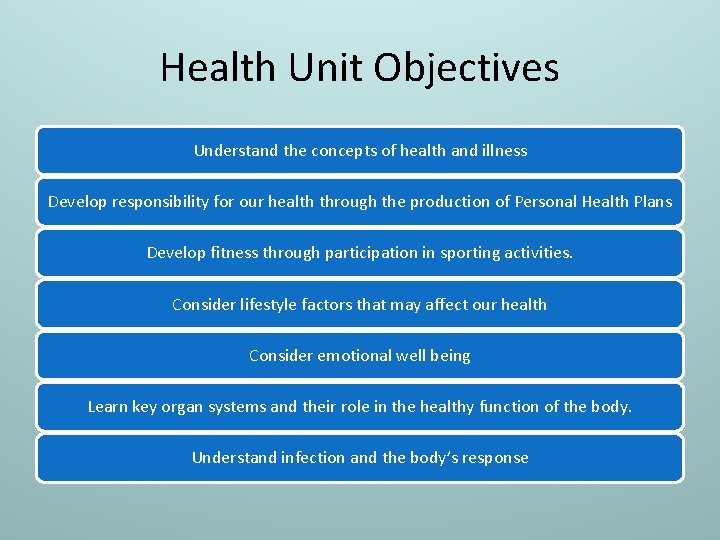 Health Unit Objectives

Understand the concepts of health and illness

Develop responsibility for our health through the production of Personal Health Plans

Develop fitness through participation in sporting activities.

Consider lifestyle factors that may affect our health

Consider emotional well being

Learn key organ systems and their role in the healthy function of the body.

Understand infection and the body's response